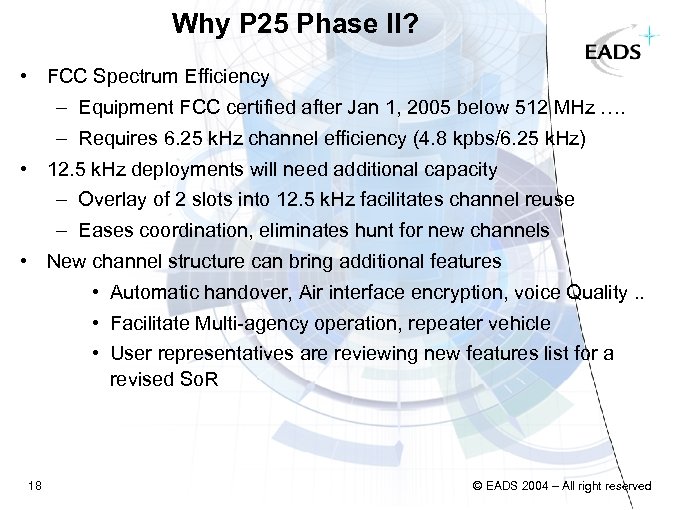 Why P25 Phase II?

EADS

• FCC Spectrum Efficiency
– Equipment FCC certified after Jan 1, 2005 below 512 MHz ….
– Requires 6.25 kHz channel efficiency (4.8 kpbs/6.25 kHz)
• 12.5 kHz deployments will need additional capacity
– Overlay of 2 slots into 12.5 kHz facilitates channel reuse
– Eases coordination, eliminates hunt for new channels
• New channel structure can bring additional features
• Automatic handover, Air interface encryption, voice Quality ..
• Facilitate Multi-agency operation, repeater vehicle
• User representatives are reviewing new features list for a revised SoR

18

© EADS 2004 – All right reserved